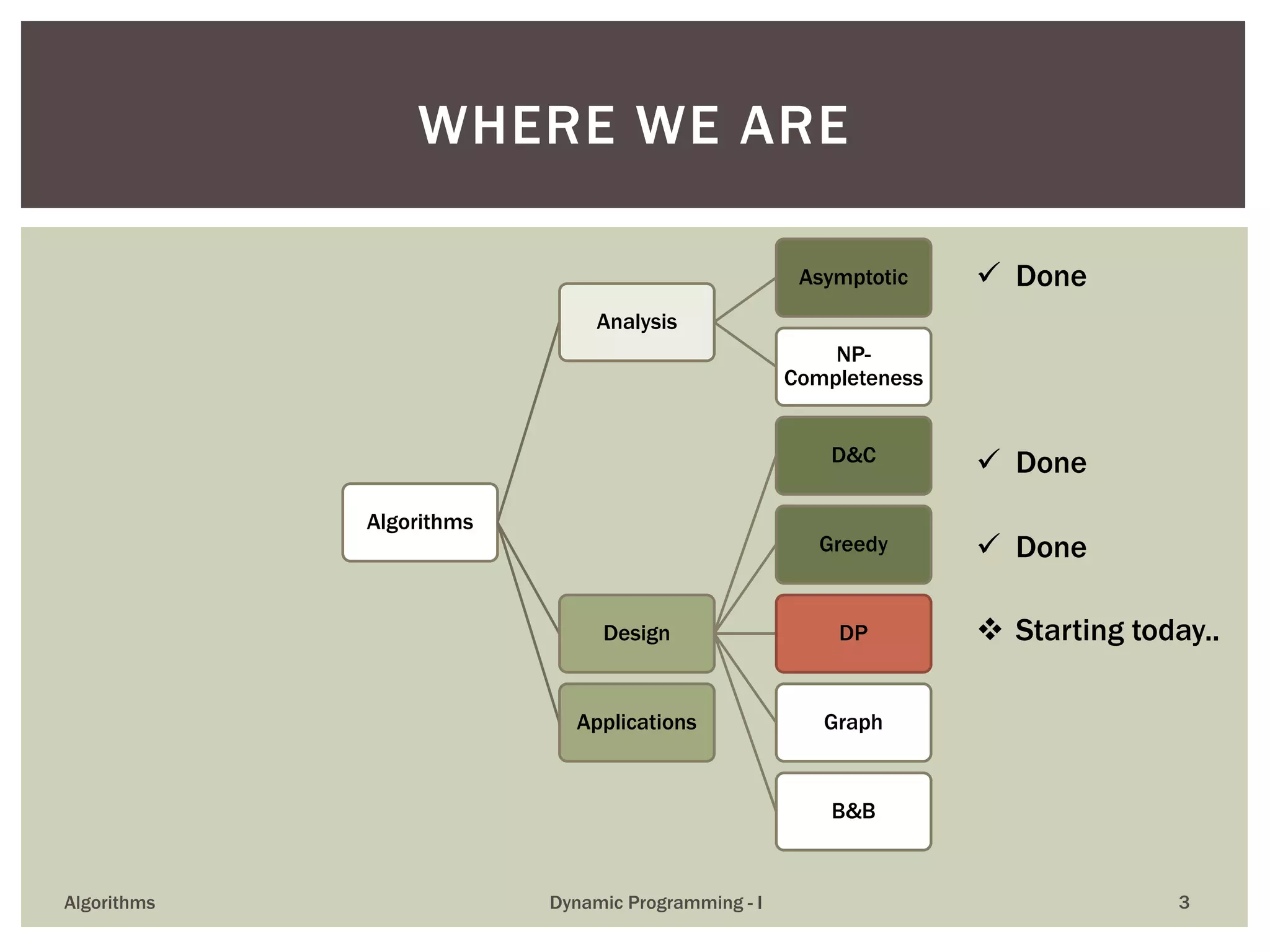 WHERE WE ARE

Algorithms

Analysis

Design

Applications

Asymptotic

NP-Completeness

D&C

Greedy

DP

Graph

B&B

✓ Done

✓ Done

✓ Done

❖ Starting today..

Algorithms

Dynamic Programming - I

3